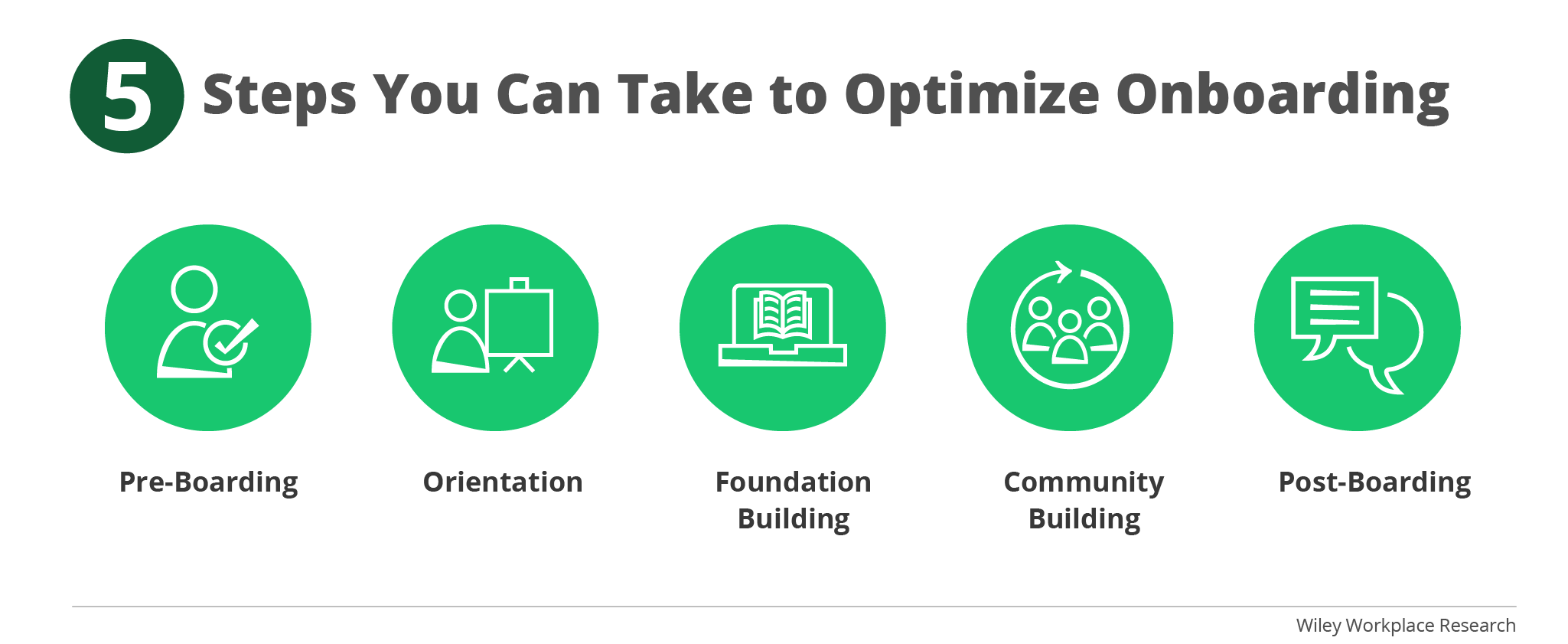 5 Steps You Can Take to Optimize Onboarding

Pre-Boarding

Orientation

Foundation Building

Community Building

Post-Boarding

Wiley Workplace Research